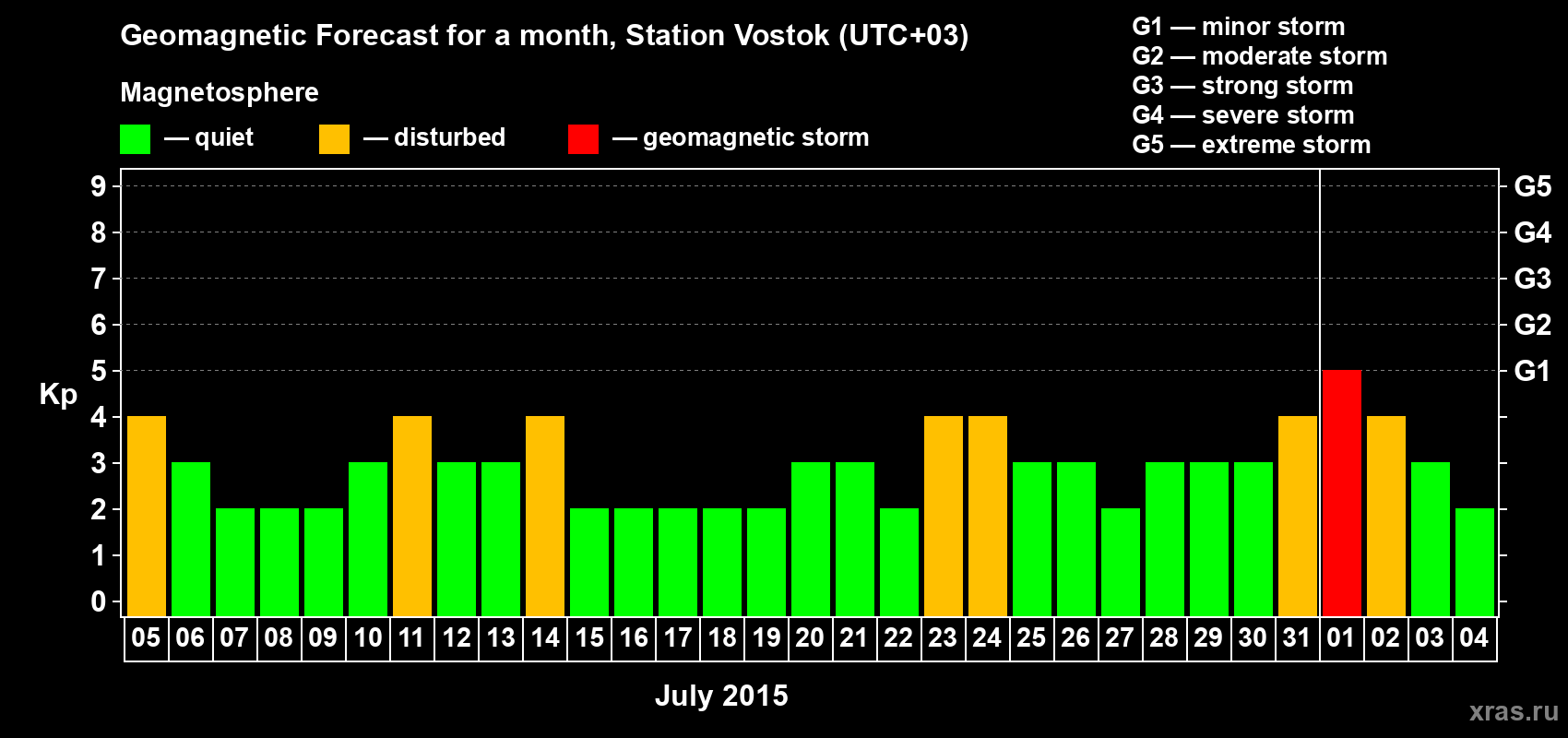 Geomagnetic Forecast for a month, Station Vostok (UTC+03)

Magnetosphere

— quiet — disturbed — geomagnetic storm

G1 — minor storm
G2 — moderate storm
G3 — strong storm
G4 — severe storm
G5 — extreme storm

Kp

9
8
7
6
5
4
3
2
1
0

G5
G4
G3
G2
G1

05 06 07 08 09 10 11 12 13 14 15 16 17 18 19 20 21 22 23 24 25 26 27 28 29 30 31 01 02 03 04

July 2015

xras.ru